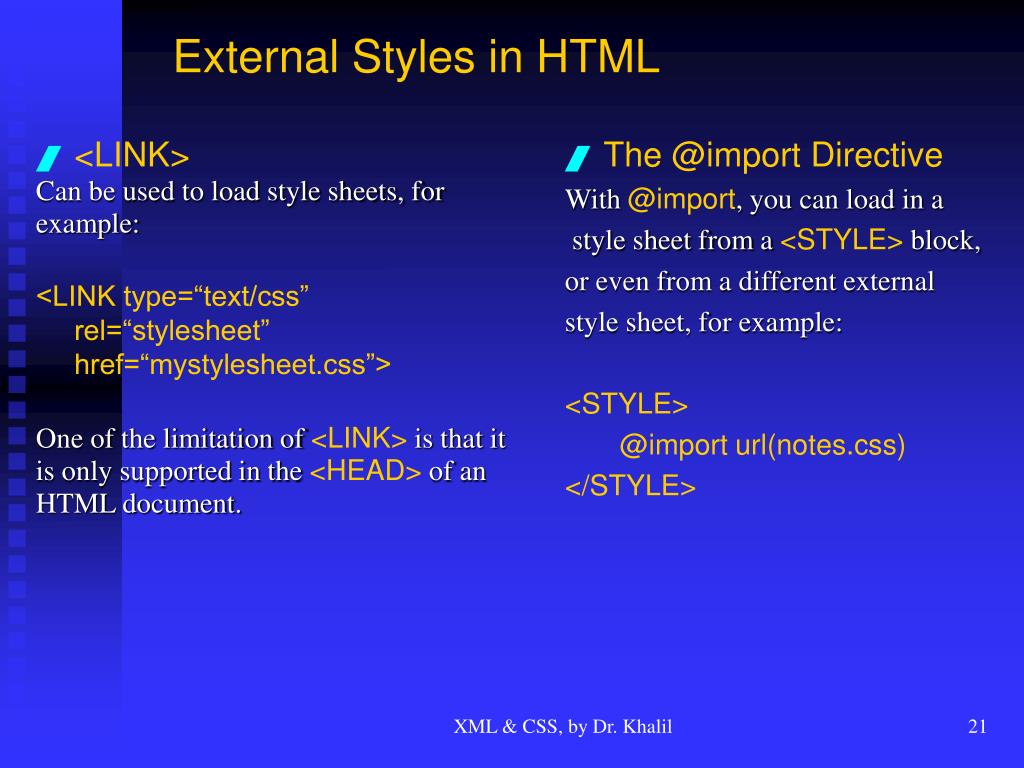 External Styles in HTML

<LINK>
Can be used to load style sheets, for example:

<LINK type=“text/css”
rel=“stylesheet”
href=“mystylesheet.css”>

One of the limitation of <LINK> is that it is only supported in the <HEAD> of an HTML document.

The @import Directive
With @import, you can load in a style sheet from a <STYLE> block, or even from a different external style sheet, for example:

<STYLE>
@import url(notes.css)
</STYLE>

XML & CSS, by Dr. Khalil

21